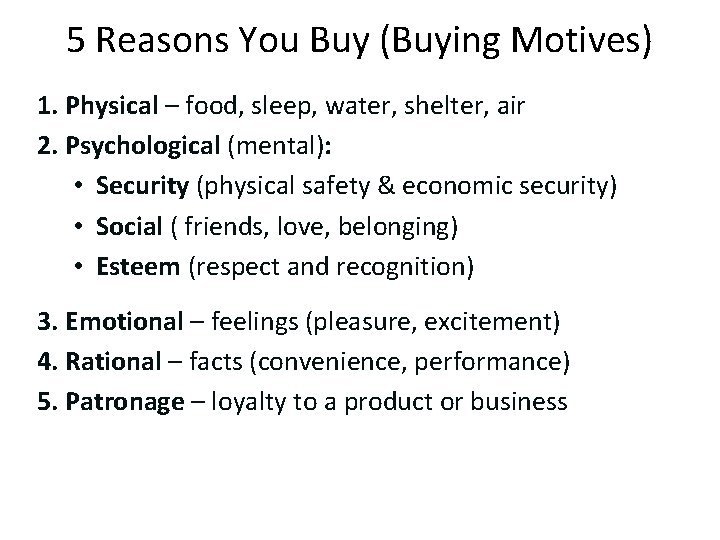 5 Reasons You Buy (Buying Motives)

1. Physical – food, sleep, water, shelter, air
2. Psychological (mental):
• Security (physical safety & economic security)
• Social ( friends, love, belonging)
• Esteem (respect and recognition)

3. Emotional – feelings (pleasure, excitement)
4. Rational – facts (convenience, performance)
5. Patronage – loyalty to a product or business